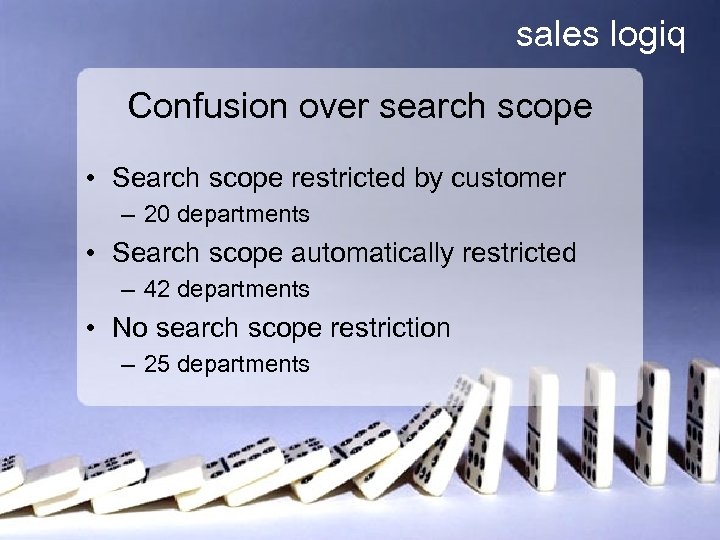 sales logiq

Confusion over search scope

• Search scope restricted by customer
– 20 departments
• Search scope automatically restricted
– 42 departments
• No search scope restriction
– 25 departments